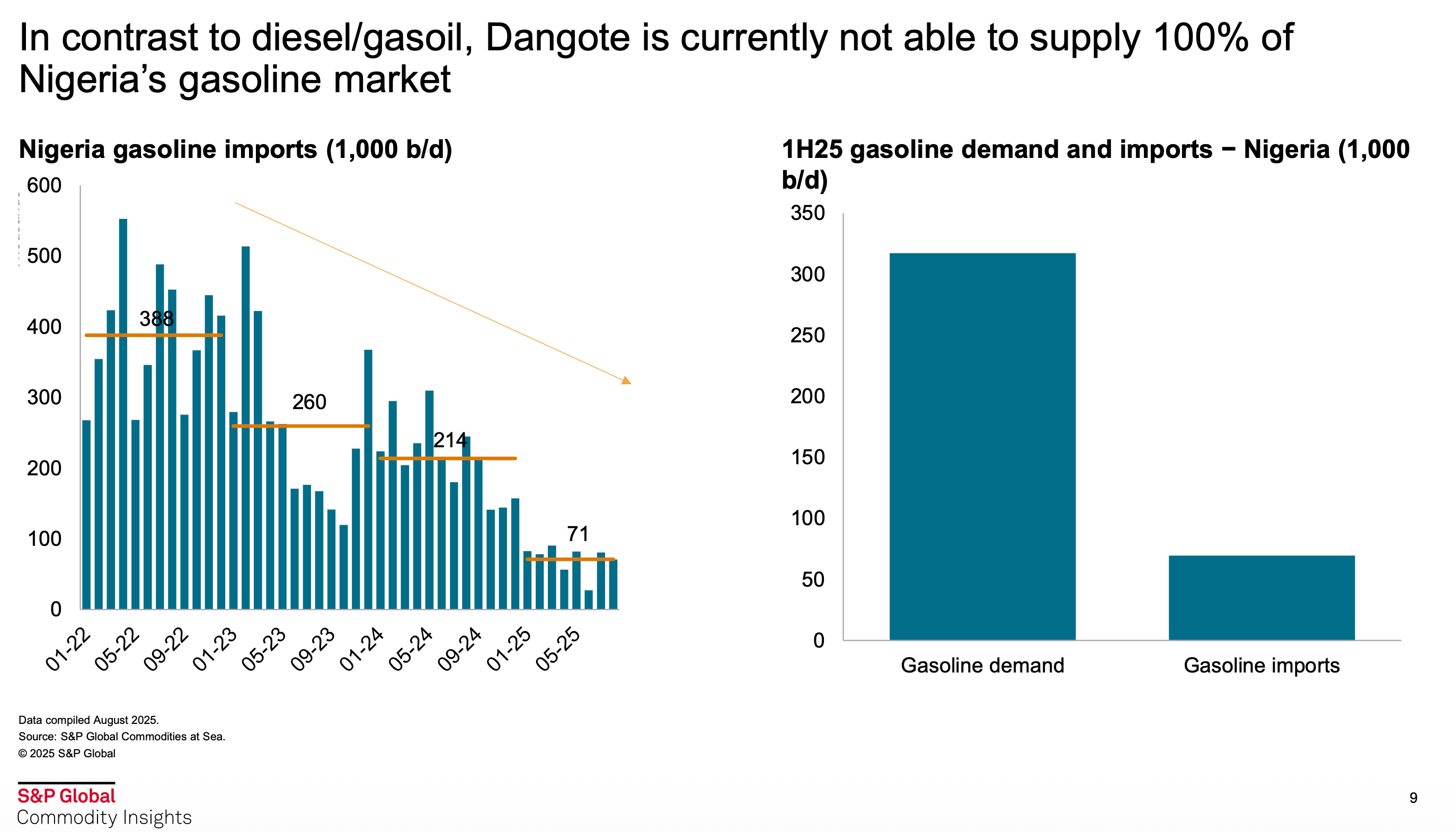 In contrast to diesel/gasoil, Dangote is currently not able to supply 100% of Nigeria's gasoline market

Nigeria gasoline imports (1,000 b/d)

600
500
400
300
200
100
0

388
260
214
71

01-22
05-22
09-22
01-23
05-23
09-23
01-24
05-24
09-24
01-25
05-25

1H25 gasoline demand and imports − Nigeria (1,000 b/d)

350
300
250
200
150
100
50
0

Gasoline demand
Gasoline imports

Data compiled August 2025.
Source: S&P Global Commodities at Sea.
© 2025 S&P Global

S&P Global
Commodity Insights

9